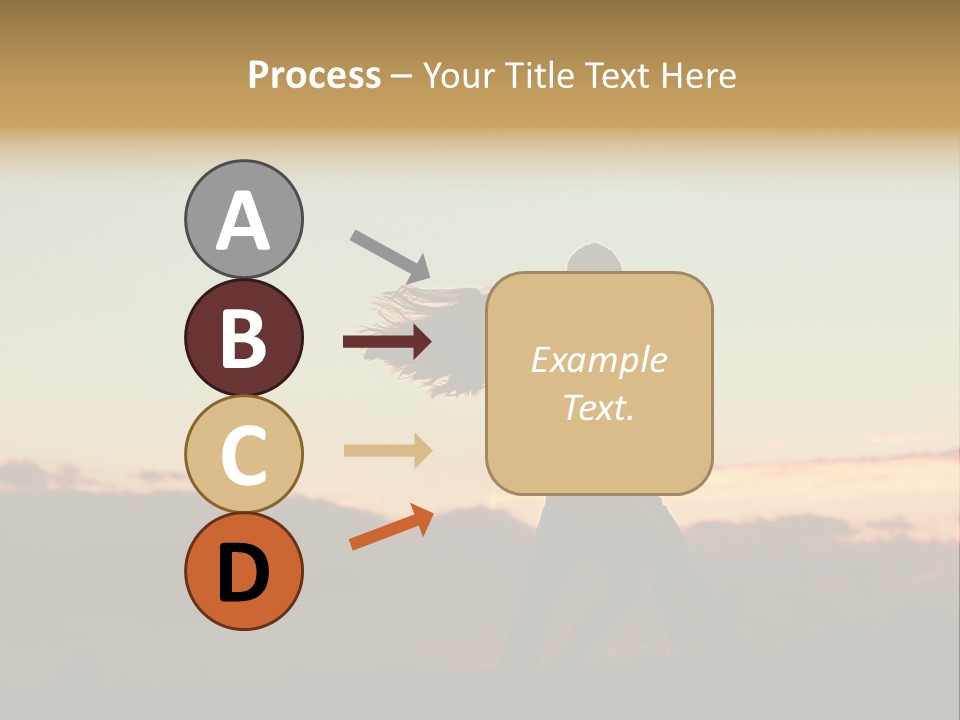 Process – Your Title Text Here

A

B

C

D

Example Text.